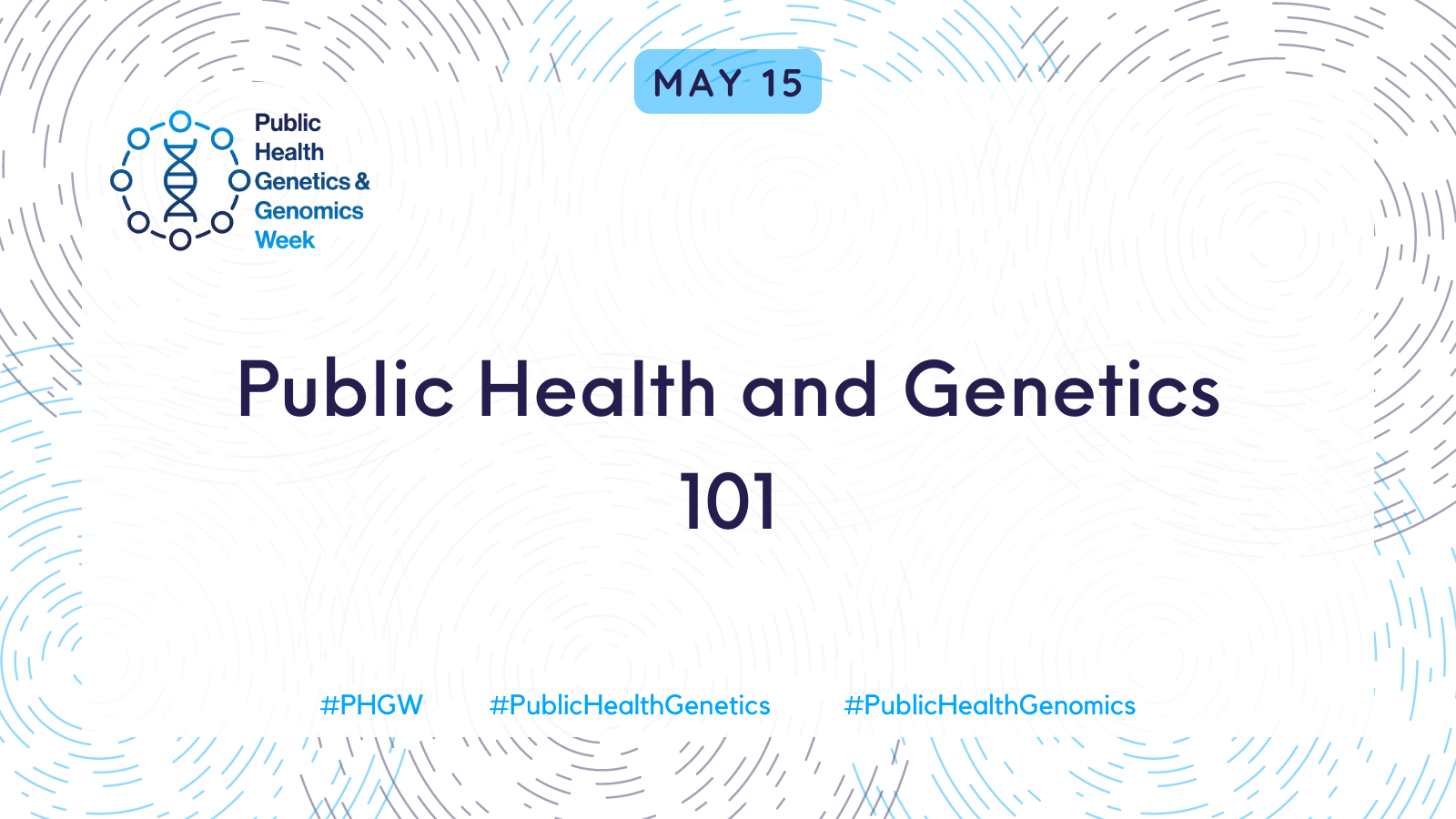 MAY 15

Public Health Genetics & Genomics Week

Public Health and Genetics 101

#PHGW #PublicHealthGenetics #PublicHealthGenomics